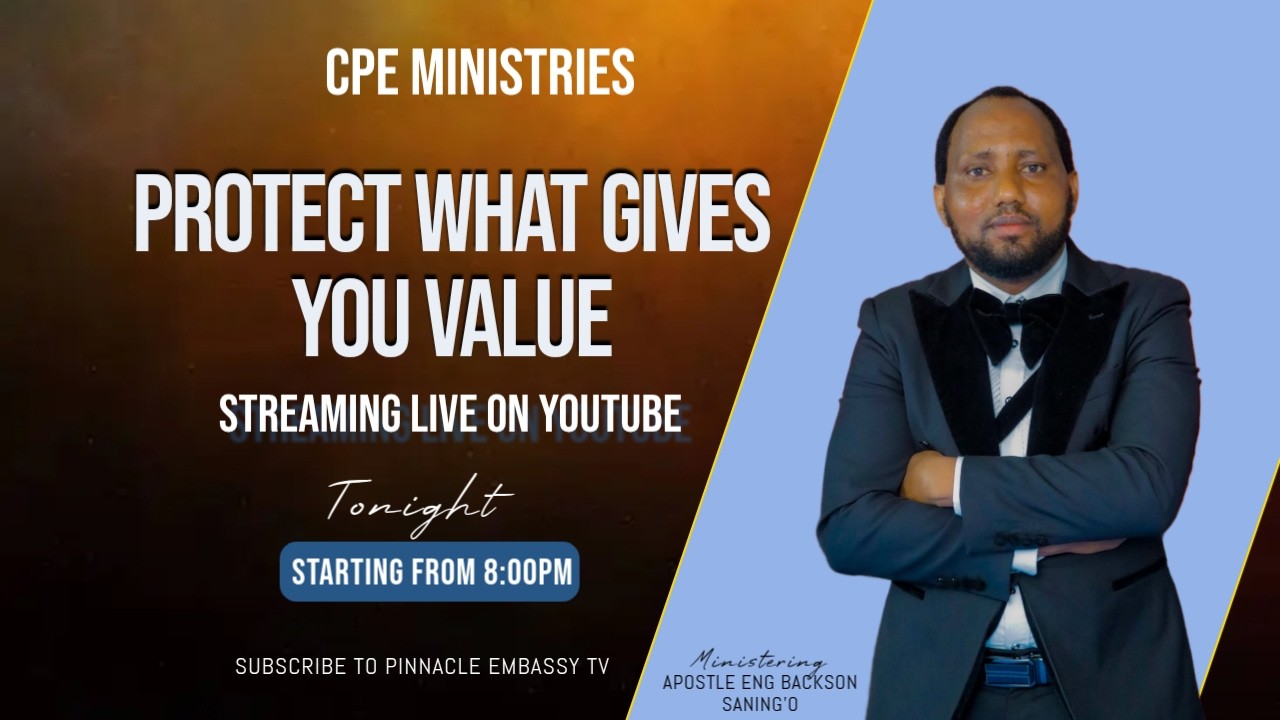 CPE MINISTRIES

PROTECT WHAT GIVES YOU VALUE

STREAMING LIVE ON YOUTUBE

Tonight

STARTING FROM 8:00PM

SUBSCRIBE TO PINNACLE EMBASSY TV

Ministering
APOSTLE ENG BACKSON SANING'O